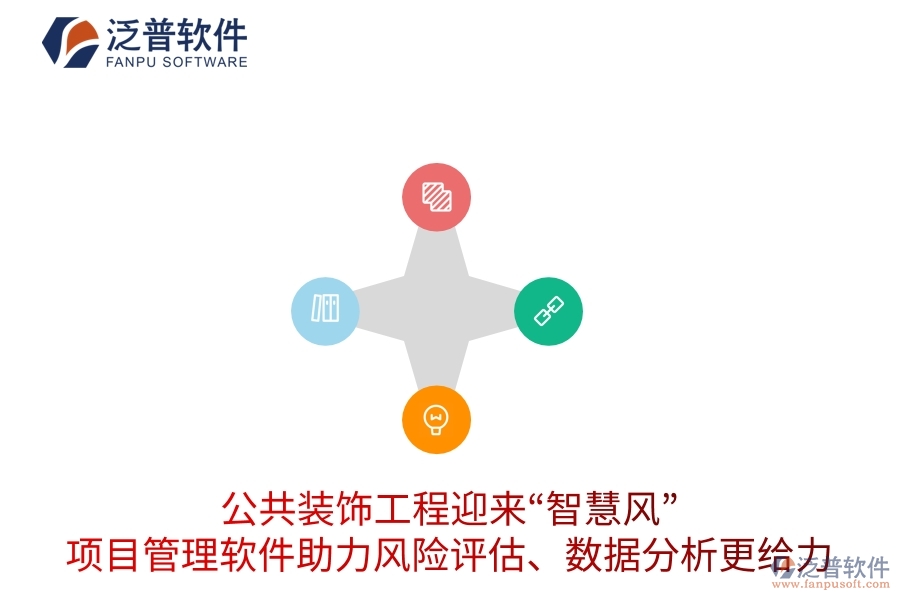 泛普软件
FANPU SOFTWARE

公共装饰工程迎来“智慧风”
项目管理软件助力风险评估、数据分析更给力

泛普软件
www.fanpusoft.com